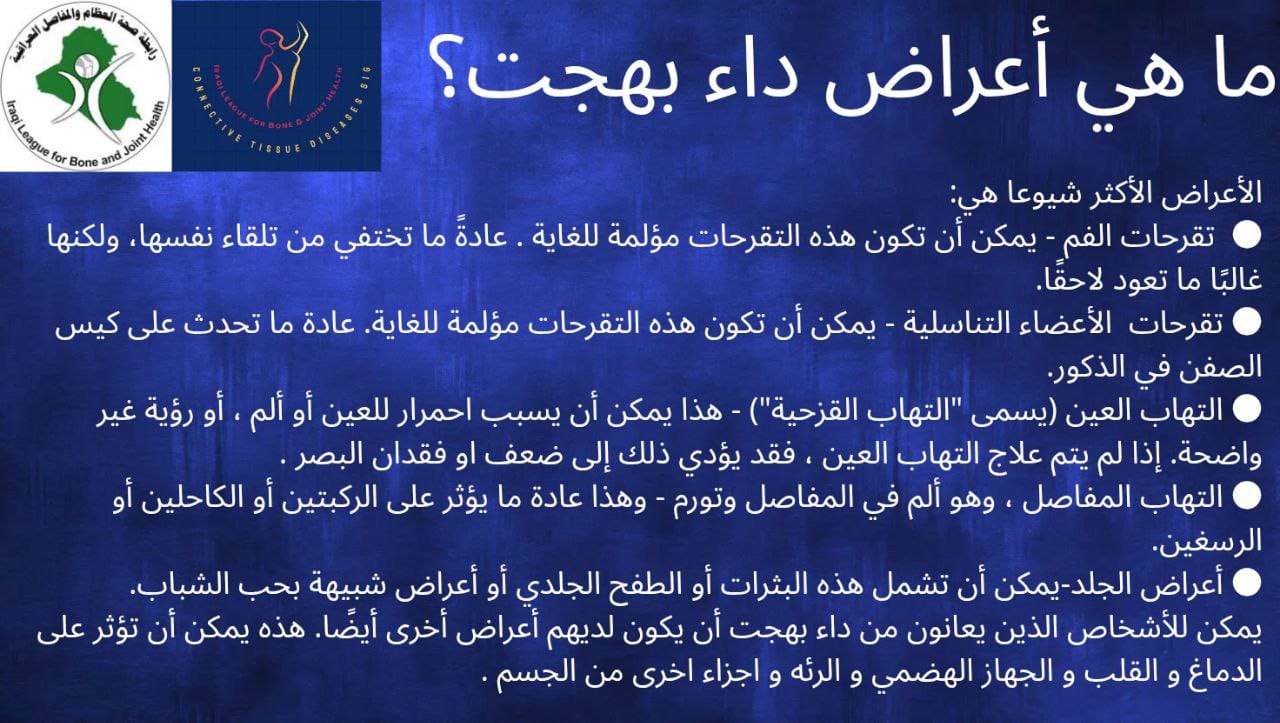 رابطة صحة العظام والمفاصل العراقية
Iraqi League for Bone and Joint Health

IRAQI LEAGUE FOR BONE & JOINT HEALTH
CONNECTIVE TISSUE DISEASES SIG

ما هي أعراض داء بهجت؟

الأعراض الأكثر شيوعا هي:
● تقرحات الفم - يمكن أن تكون هذه التقرحات مؤلمة للغاية . عادةً ما تختفي من تلقاء نفسها، ولكنها غالبًا ما تعود لاحقًا.
● تقرحات الأعضاء التناسلية - يمكن أن تكون هذه التقرحات مؤلمة للغاية. عادة ما تحدث على كيس الصفن في الذكور.
● التهاب العين (يسمى "التهاب القزحية") - هذا يمكن أن يسبب احمرار للعين أو ألم ، أو رؤية غير واضحة. إذا لم يتم علاج التهاب العين ، فقد يؤدي ذلك إلى ضعف او فقدان البصر .
● التهاب المفاصل ، وهو ألم في المفاصل وتورم - وهذا عادة ما يؤثر على الركبتين أو الكاحلين أو الرسغين.
● أعراض الجلد-يمكن أن تشمل هذه البثرات أو الطفح الجلدي أو أعراض شبيهة بحب الشباب.
يمكن للأشخاص الذين يعانون من داء بهجت أن يكون لديهم أعراض أخرى أيضًا. هذه يمكن أن تؤثر على الدماغ و القلب و الجهاز الهضمي و الرئه و اجزاء اخرى من الجسم .